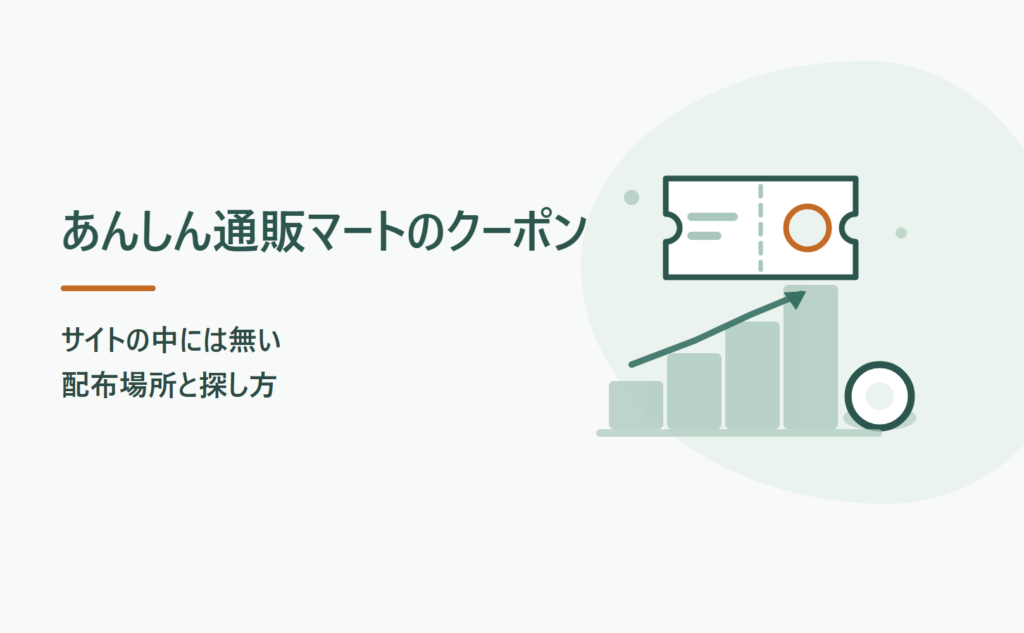 あんしん通販マートのクーポン

サイトの中には無い
配布場所と探し方